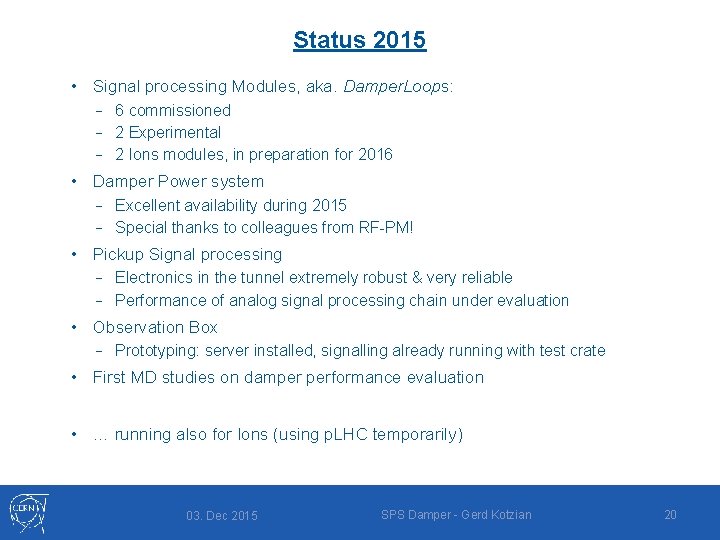 Status 2015

• Signal processing Modules, aka. DamperLoops:
  – 6 commissioned
  – 2 Experimental
  – 2 Ions modules, in preparation for 2016
• Damper Power system
  – Excellent availability during 2015
  – Special thanks to colleagues from RF-PM!
• Pickup Signal processing
  – Electronics in the tunnel extremely robust & very reliable
  – Performance of analog signal processing chain under evaluation
• Observation Box
  – Prototyping: server installed, signalling already running with test crate
• First MD studies on damper performance evaluation

• … running also for Ions (using pLHC temporarily)

CERN

03. Dec 2015

SPS Damper - Gerd Kotzian

20